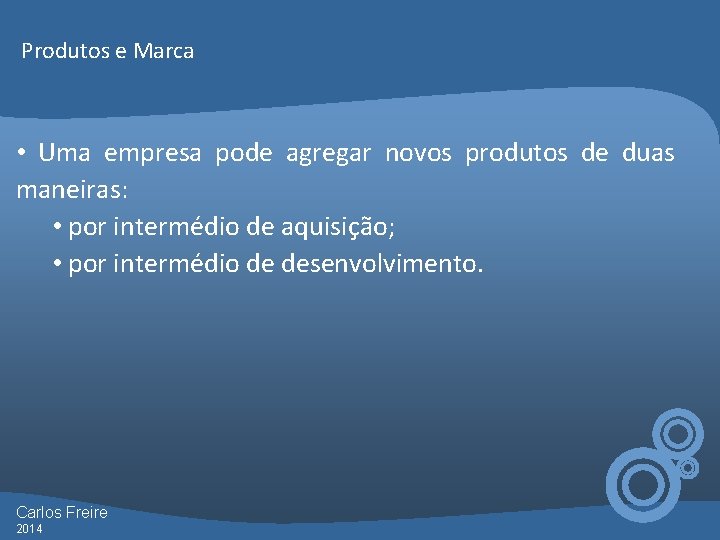 Produtos e Marca

• Uma empresa pode agregar novos produtos de duas maneiras:
• por intermédio de aquisição;
• por intermédio de desenvolvimento.

Carlos Freire
2014